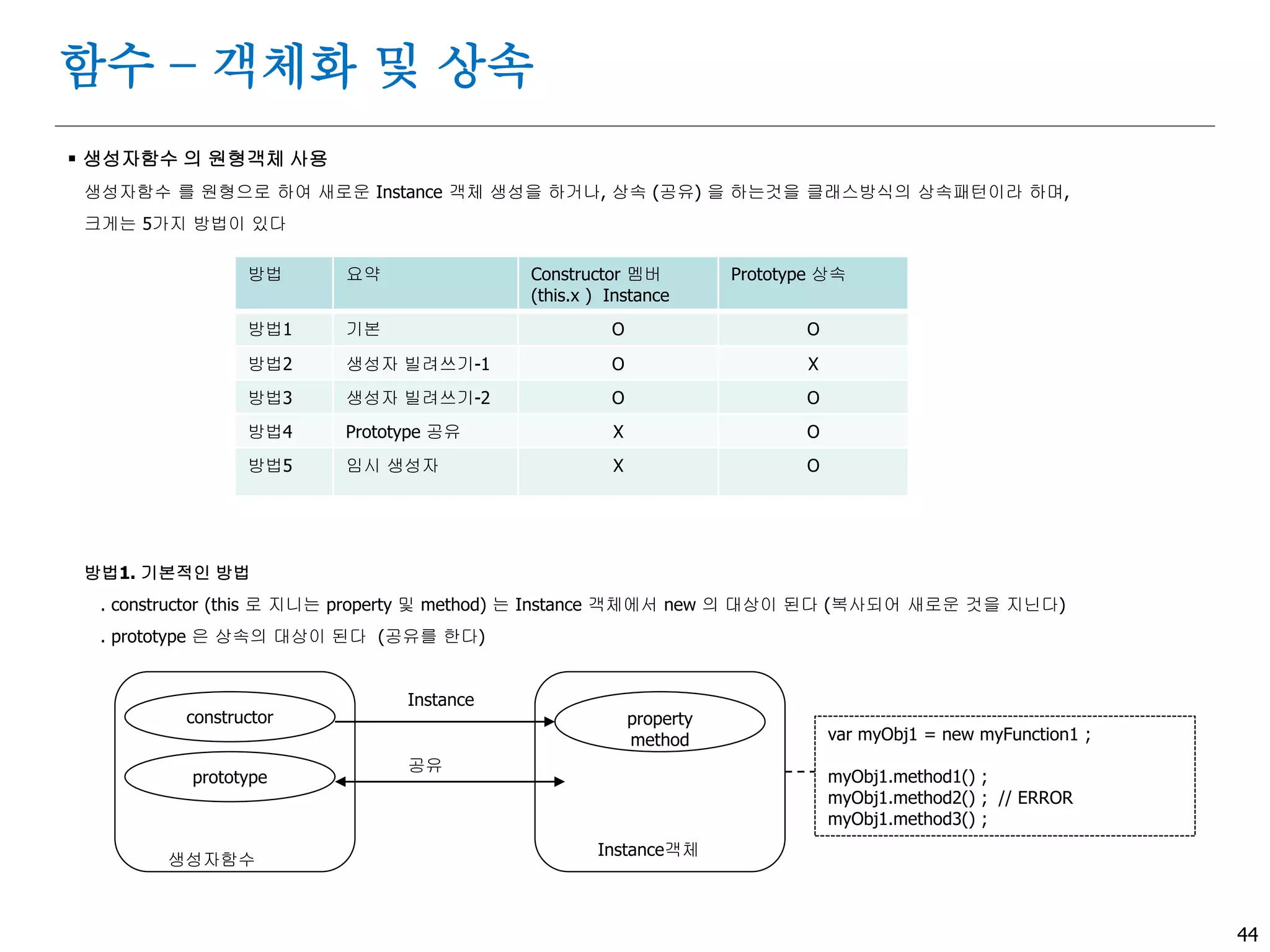 함수 – 객체화 및 상속

▪ 생성자함수 의 원형객체 사용

생성자함수 를 원형으로 하여 새로운 Instance 객체 생성을 하거나, 상속 (공유) 을 하는것을 클래스방식의 상속패턴이라 하며, 크게는 5가지 방법이 있다

| 방법 | 요약 | Constructor 멤버 (this.x ) Instance | Prototype 상속 |
|---|---|---|---|
| 방법1 | 기본 | O | O |
| 방법2 | 생성자 빌려쓰기-1 | O | X |
| 방법3 | 생성자 빌려쓰기-2 | O | O |
| 방법4 | Prototype 공유 | X | O |
| 방법5 | 임시 생성자 | X | O |

방법1. 기본적인 방법

. constructor (this 로 지니는 property 및 method) 는 Instance 객체에서 new 의 대상이 된다 (복사되어 새로운 것을 지닌다)

. prototype 은 상속의 대상이 된다 (공유를 한다)

constructor
prototype
생성자함수
Instance
공유
property
method
Instance객체

var myObj1 = new myFunction1 ;

myObj1.method1() ;
myObj1.method2() ; // ERROR
myObj1.method3() ;

44